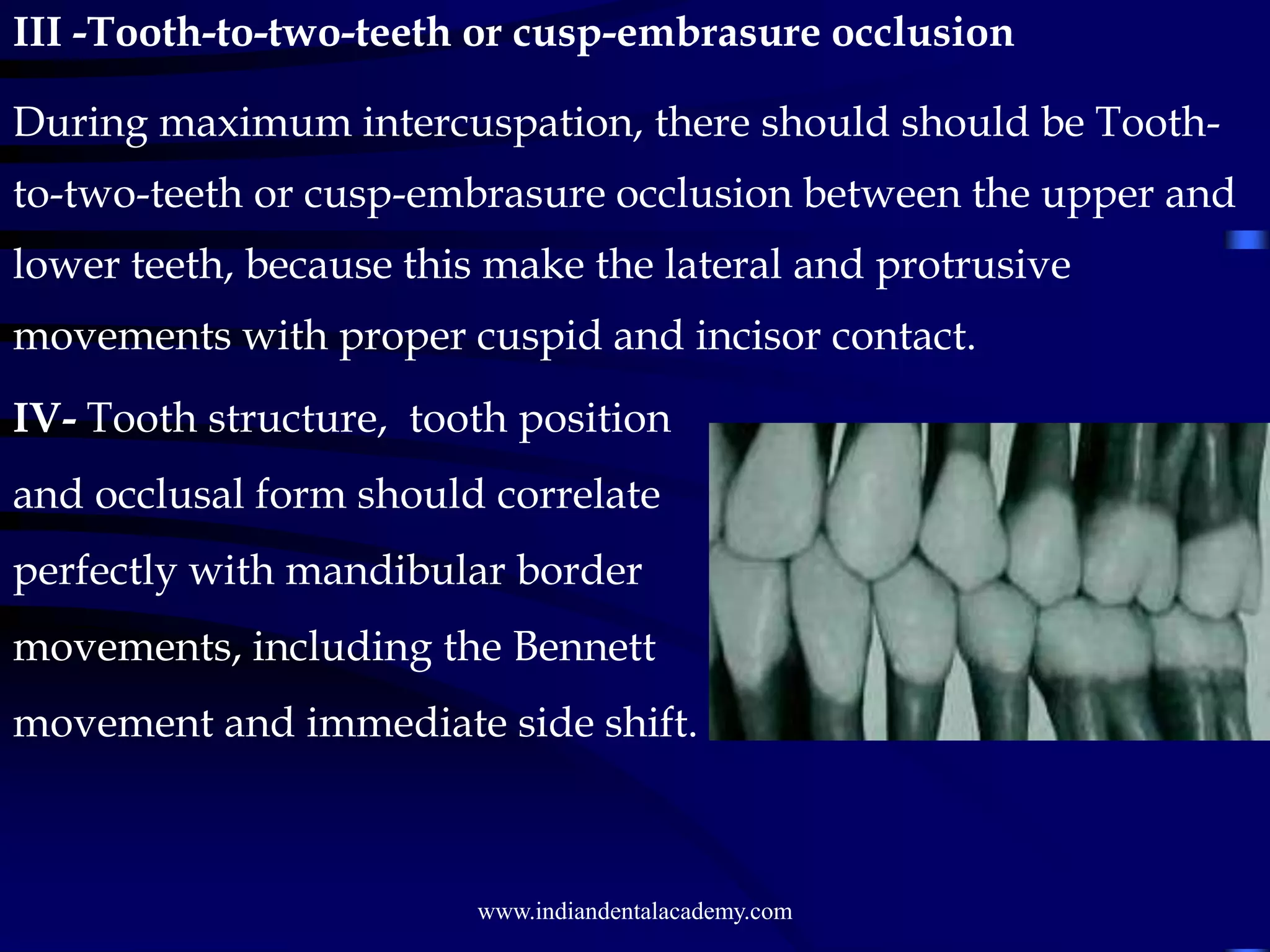 III -Tooth-to-two-teeth or cusp-embrasure occlusion

During maximum intercuspation, there should should be Tooth-to-two-teeth or cusp-embrasure occlusion between the upper and lower teeth, because this make the lateral and protrusive movements with proper cuspid and incisor contact.

IV- Tooth structure, tooth position and occlusal form should correlate perfectly with mandibular border movements, including the Bennett movement and immediate side shift.

www.indiandentalacademy.com